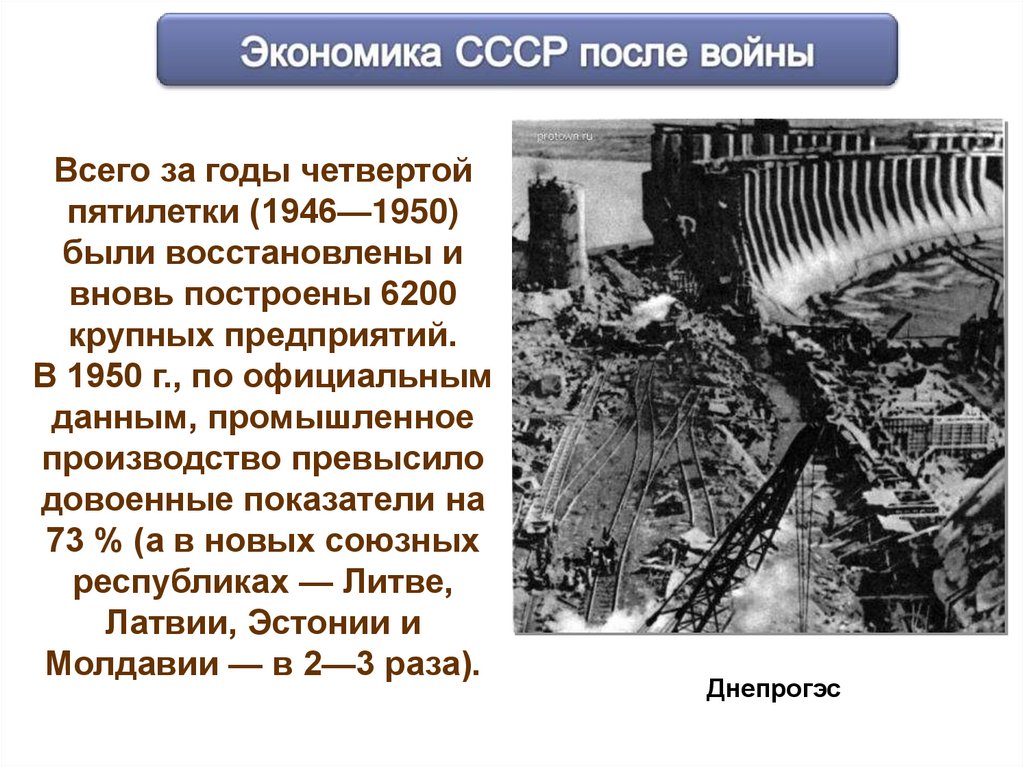 Экономика СССР после войны

Всего за годы четвертой пятилетки (1946—1950) были восстановлены и вновь построены 6200 крупных предприятий.
В 1950 г., по официальным данным, промышленное производство превысило довоенные показатели на 73 % (а в новых союзных республиках — Литве, Латвии, Эстонии и Молдавии — в 2—3 раза).

protown.ru

Днепрогэс